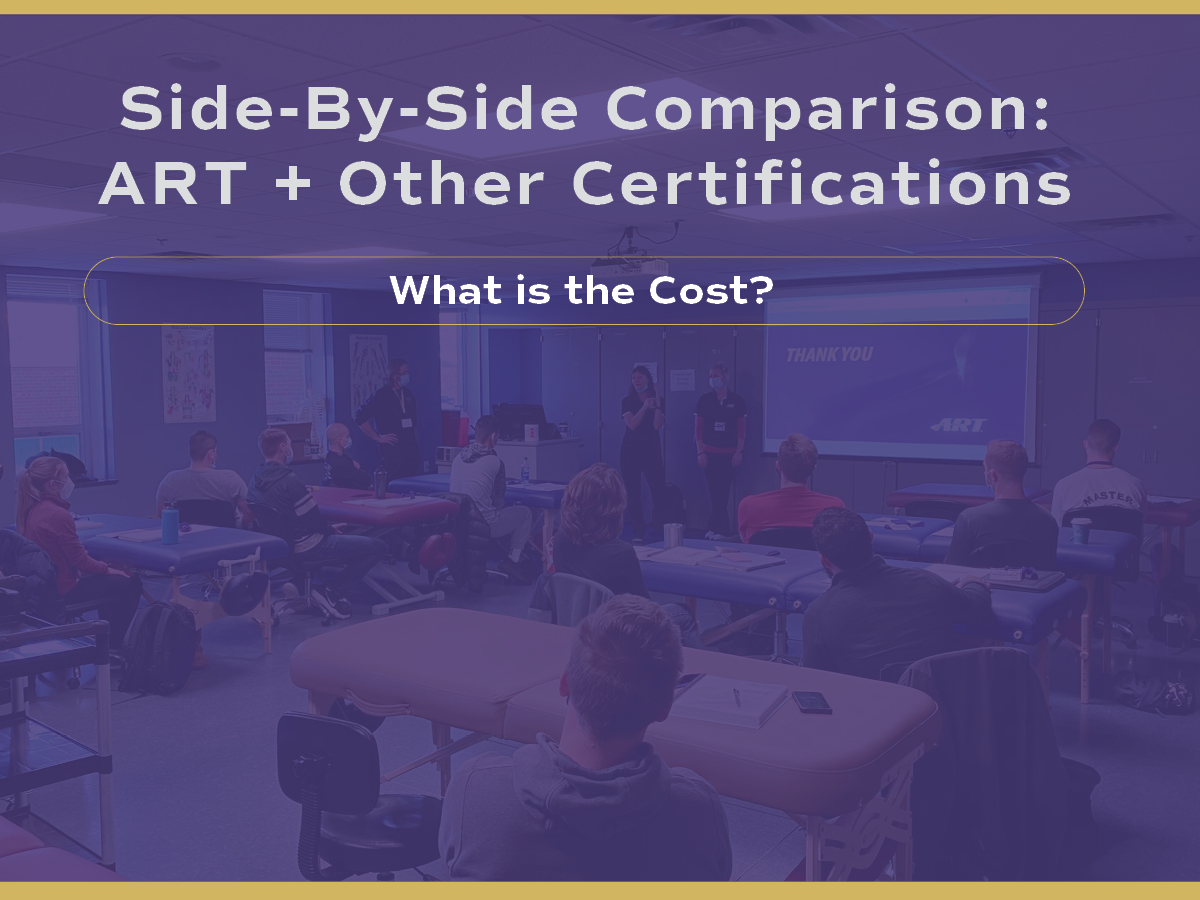 Side-By-Side Comparison: ART + Other Certifications

What is the Cost?

THANK YOU

ART

MASTER